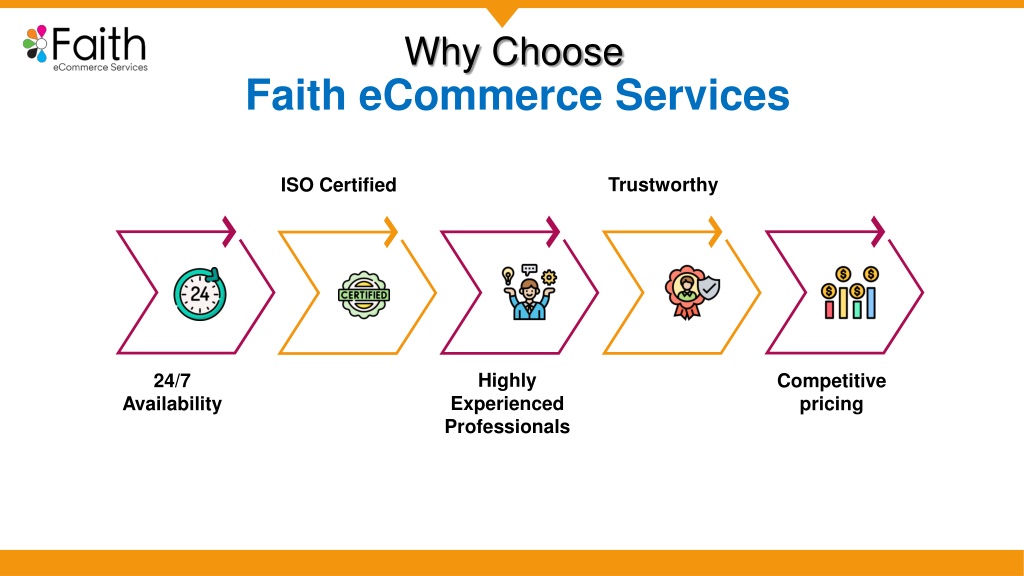 Faith
eCommerce Services

Why Choose
Faith eCommerce Services

ISO Certified

Trustworthy

24

CERTIFIED

24/7
Availability

Highly
Experienced
Professionals

Competitive
pricing